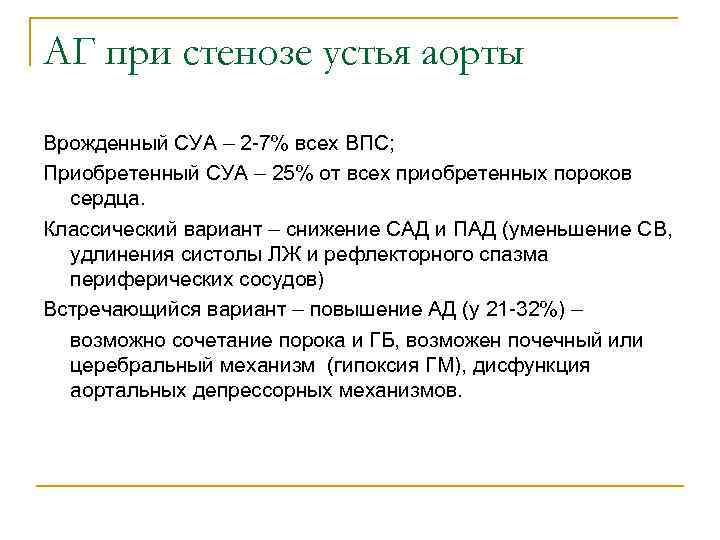 АГ при стенозе устья аорты

Врожденный СУА – 2-7% всех ВПС;

Приобретенный СУА – 25% от всех приобретенных пороков сердца.

Классический вариант – снижение САД и ПАД (уменьшение СВ, удлинения систолы ЛЖ и рефлекторного спазма периферических сосудов)

Встречающийся вариант – повышение АД (у 21-32%) – возможно сочетание порока и ГБ, возможен почечный или церебральный механизм (гипоксия ГМ), дисфункция аортальных депрессорных механизмов.